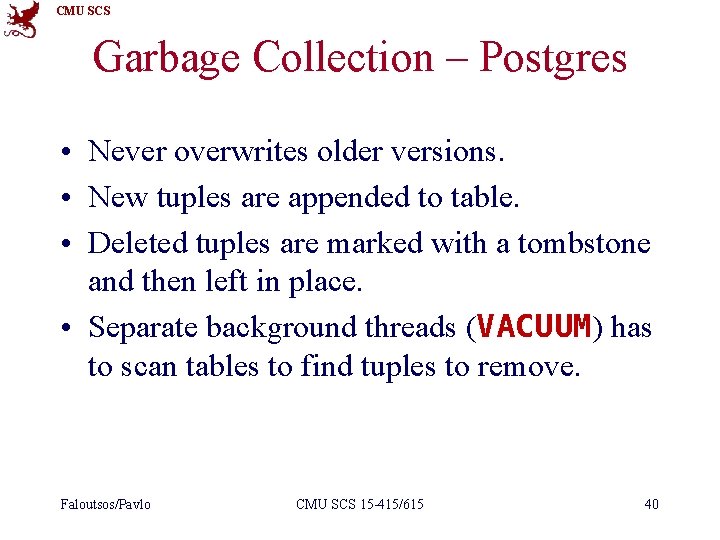 CMU SCS

Garbage Collection – Postgres

• Never overwrites older versions.
• New tuples are appended to table.
• Deleted tuples are marked with a tombstone and then left in place.
• Separate background threads (VACUUM) has to scan tables to find tuples to remove.

Faloutsos/Pavlo CMU SCS 15-415/615 40